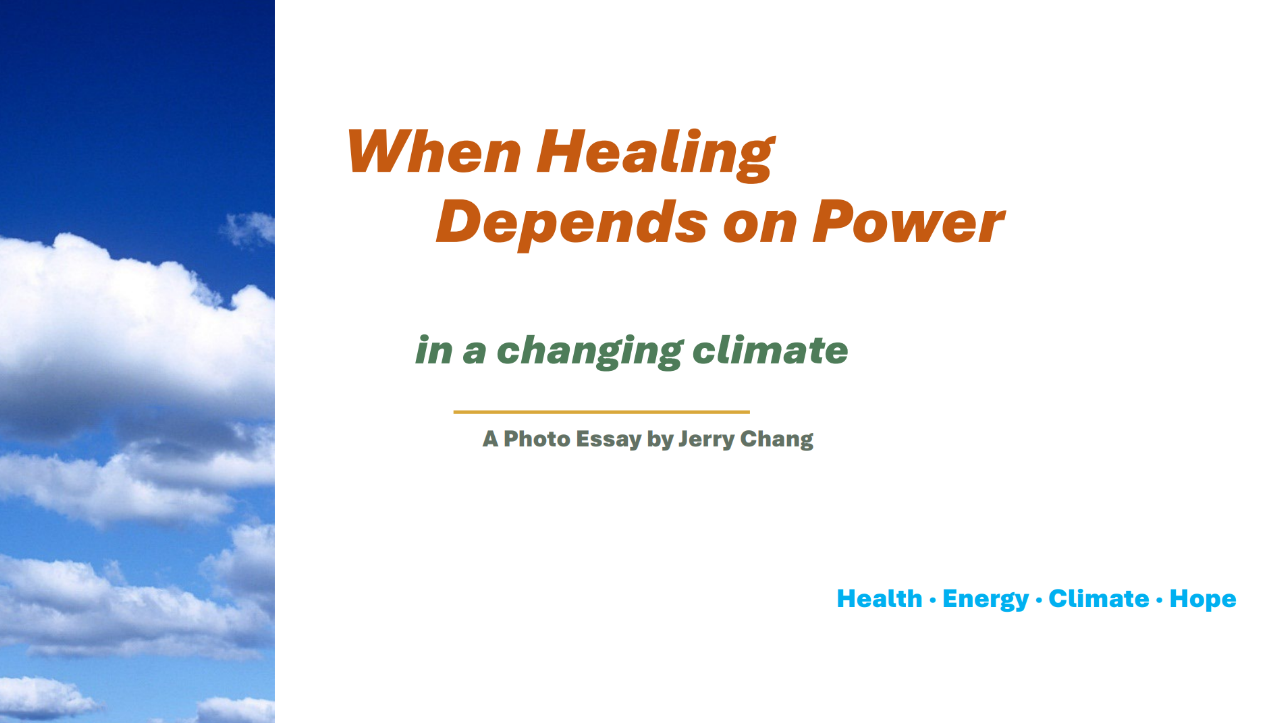 When Healing Depends on Power

in a changing climate

A Photo Essay by Jerry Chang

Health · Energy · Climate · Hope